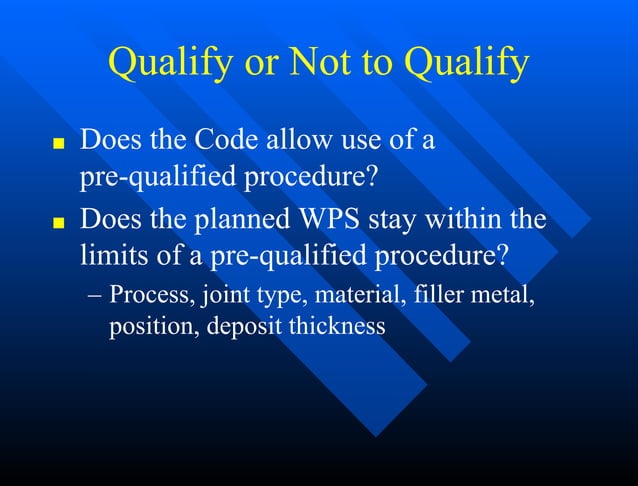 Qualify or Not to Qualify

■ Does the Code allow use of a pre-qualified procedure?

■ Does the planned WPS stay within the limits of a pre-qualified procedure?

– Process, joint type, material, filler metal, position, deposit thickness